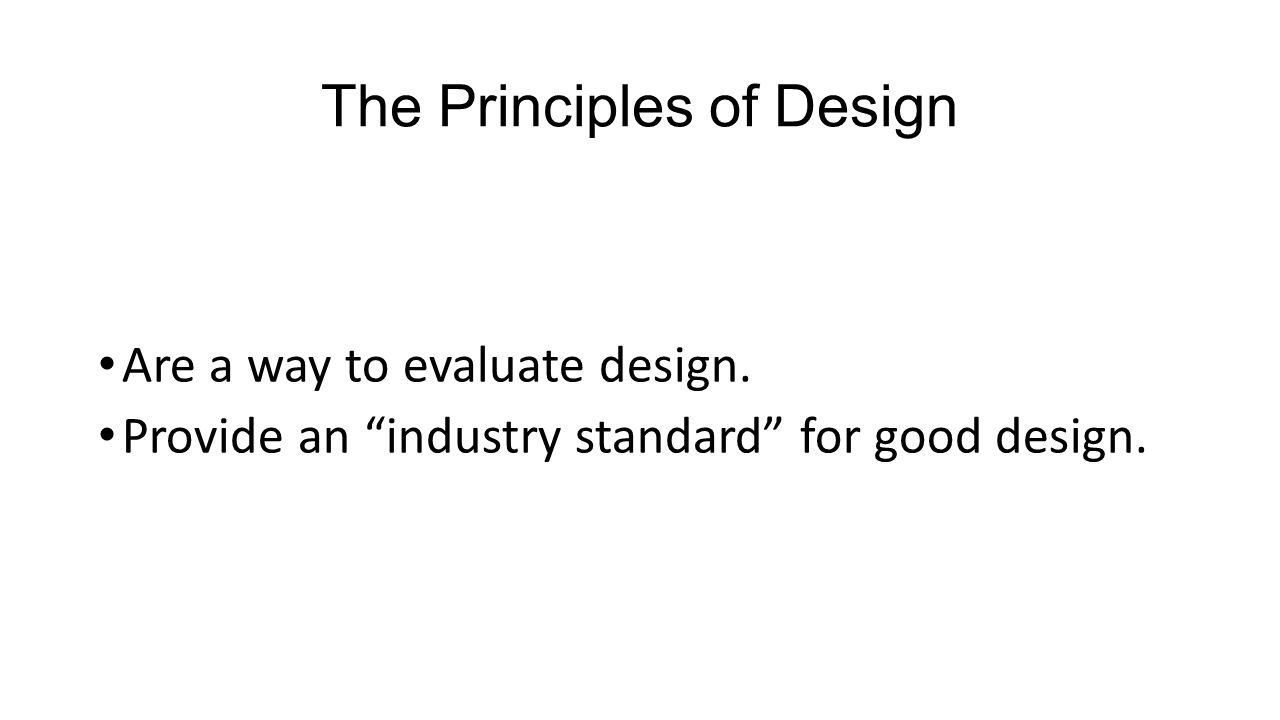 The Principles of Design

• Are a way to evaluate design.
• Provide an “industry standard” for good design.